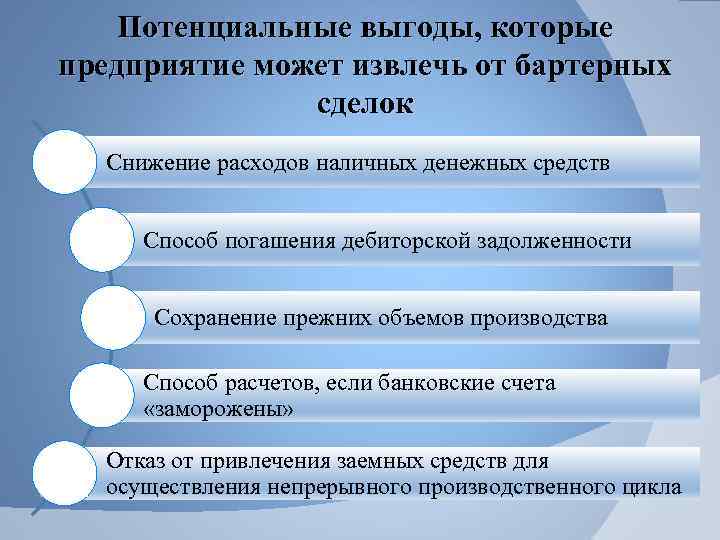 Потенциальные выгоды, которые предприятие может извлечь от бартерных сделок

Снижение расходов наличных денежных средств

Способ погашения дебиторской задолженности

Сохранение прежних объемов производства

Способ расчетов, если банковские счета «заморожены»

Отказ от привлечения заемных средств для осуществления непрерывного производственного цикла